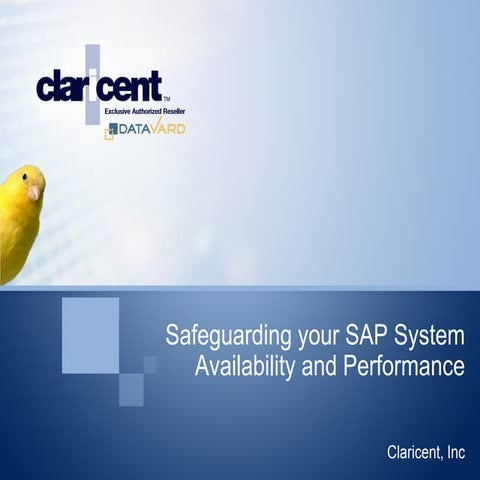 claricent™
Exclusive Authorized Reseller
DATAVARD

Safeguarding your SAP System Availability and Performance

Claricent, Inc